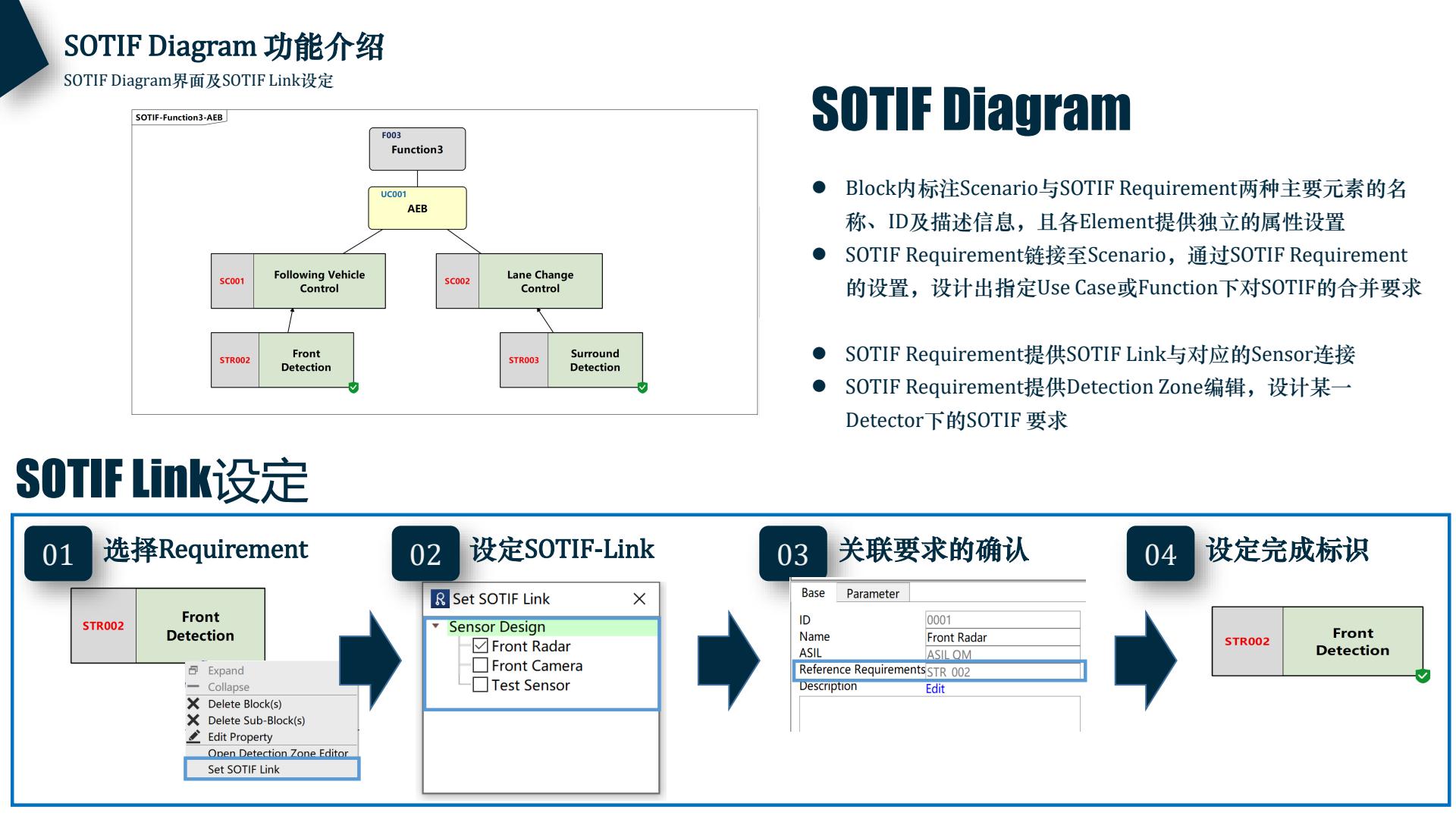 SOTIF Diagram 功能介绍

SOTIF Diagram界面及SOTIF Link设定

SOTIF-Function3-AEB

F003
Function3

UC001
AEB

SC001
Following Vehicle Control

SC002
Lane Change Control

STR002
Front Detection

STR003
Surround Detection

SOTIF Diagram

● Block内标注Scenario与SOTIF Requirement两种主要元素的名称、ID及描述信息，且各Element提供独立的属性设置
● SOTIF Requirement链接至Scenario，通过SOTIF Requirement的设置，设计出指定Use Case或Function下对SOTIF的合并要求

● SOTIF Requirement提供SOTIF Link与对应的Sensor连接
● SOTIF Requirement提供Detection Zone编辑，设计某一Detector下的SOTIF 要求

SOTIF Link设定

01 选择Requirement

STR002
Front Detection

Expand
Collapse
Delete Block(s)
Delete Sub-Block(s)
Edit Property
Open Detection Zone Editor
Set SOTIF Link

02 设定SOTIF-Link

Set SOTIF Link
Sensor Design
Front Radar
Front Camera
Test Sensor

03 关联要求的确认

Base
Parameter
ID 0001
Name Front Radar
ASIL ASIL QM
Reference Requirements STR_002
Description Edit

04 设定完成标识

STR002
Front Detection